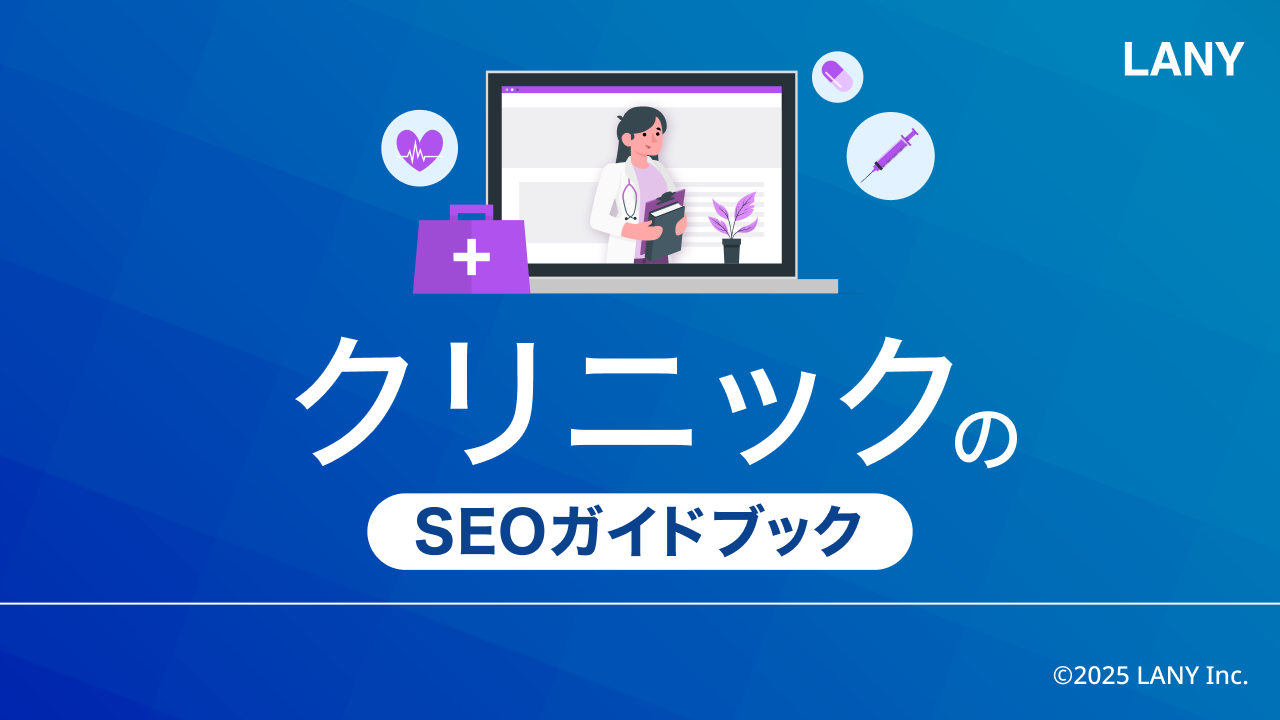 LANY

クリニックの

SEOガイドブック

©2025 LANY Inc.